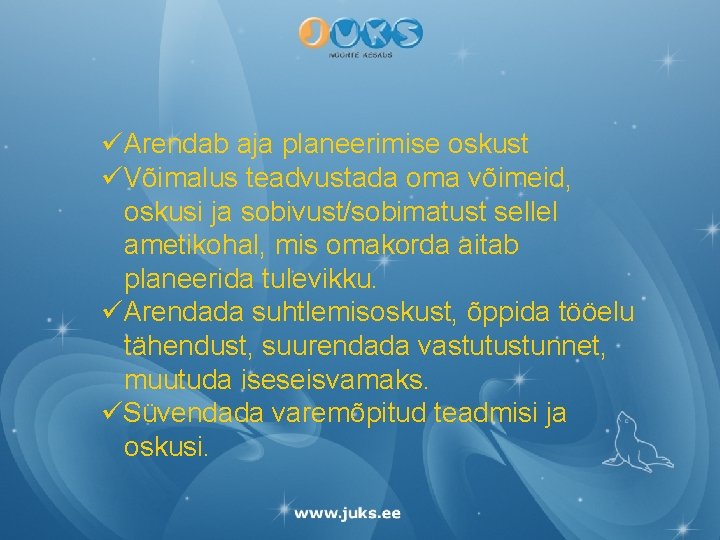 JUKS
NOORTE KESKUS

✓Arendab aja planeerimise oskust
✓Võimalus teadvustada oma võimeid, oskusi ja sobivust/sobimatust sellel ametikohal, mis omakorda aitab planeerida tulevikku.
✓Arendada suhtlemisoskust, õppida tööelu tähendust, suurendada vastutustunnet, muutuda iseseisvamaks.
✓Süvendada varemõpitud teadmisi ja oskusi.

www.juks.ee